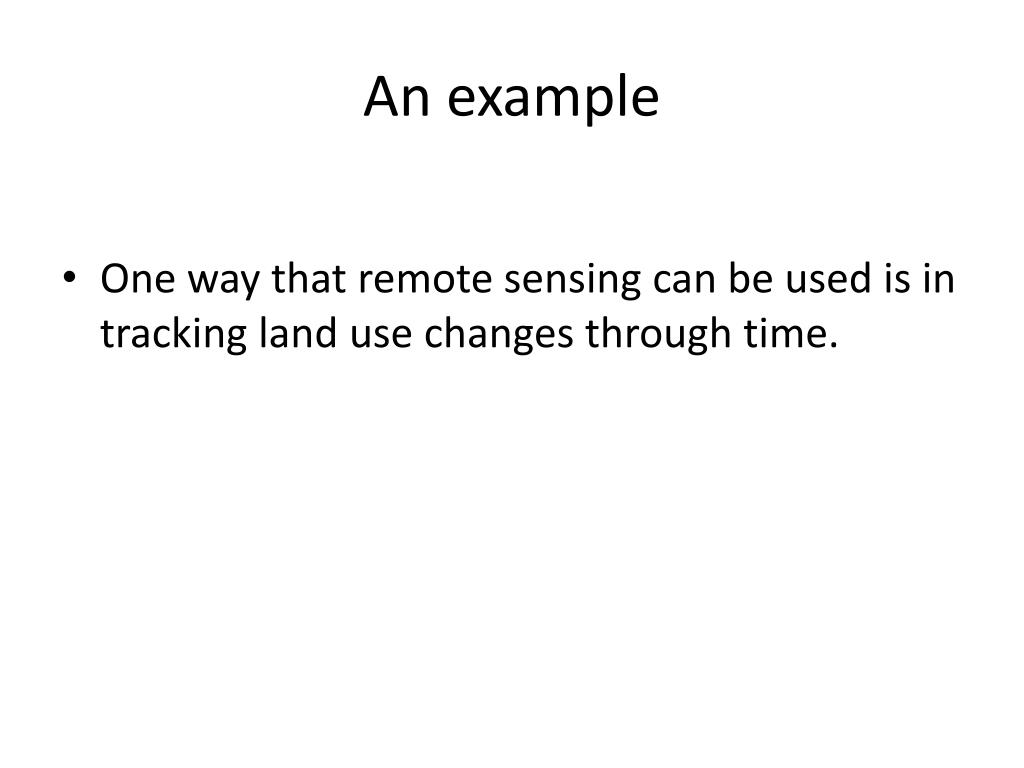 An example

• One way that remote sensing can be used is in tracking land use changes through time.